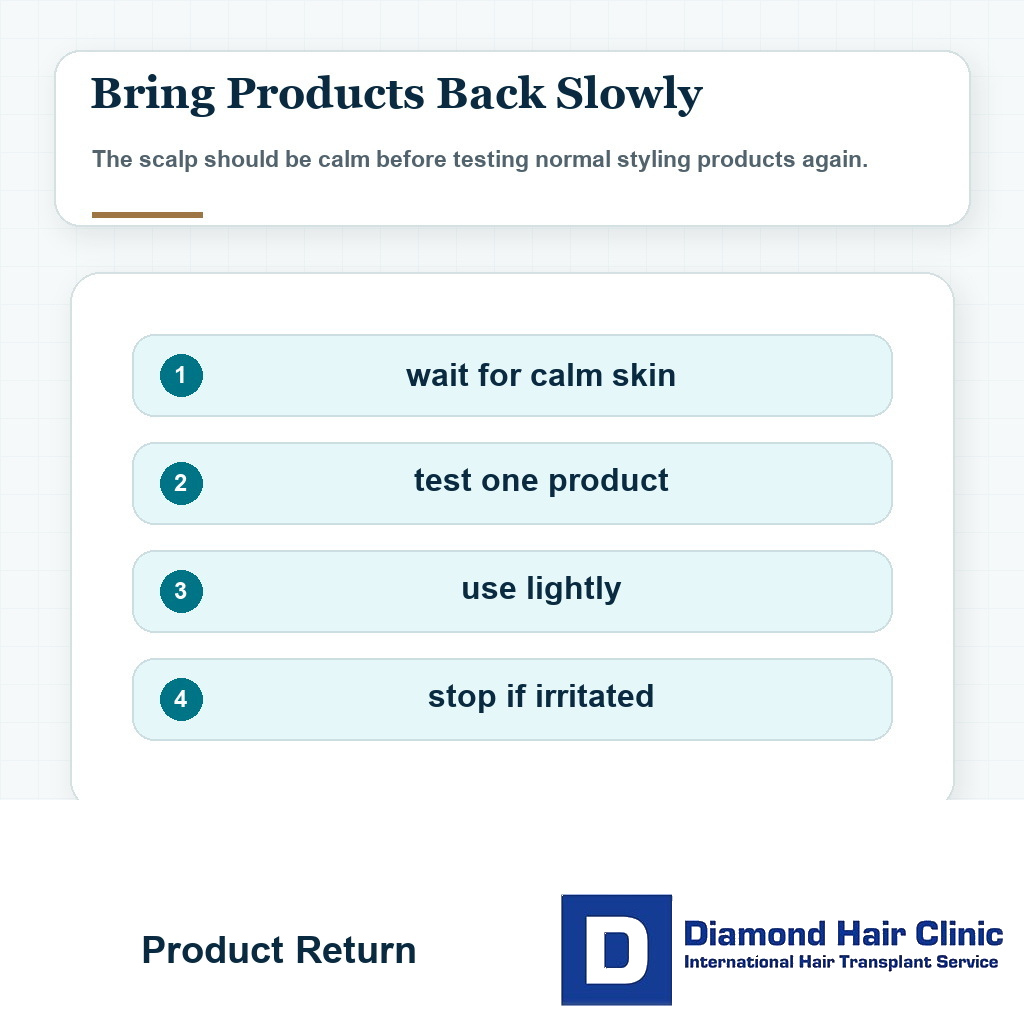 Bring Products Back Slowly

The scalp should be calm before testing normal styling products again.

1 wait for calm skin

2 test one product

3 use lightly

4 stop if irritated

Product Return

D Diamond Hair Clinic
International Hair Transplant Service